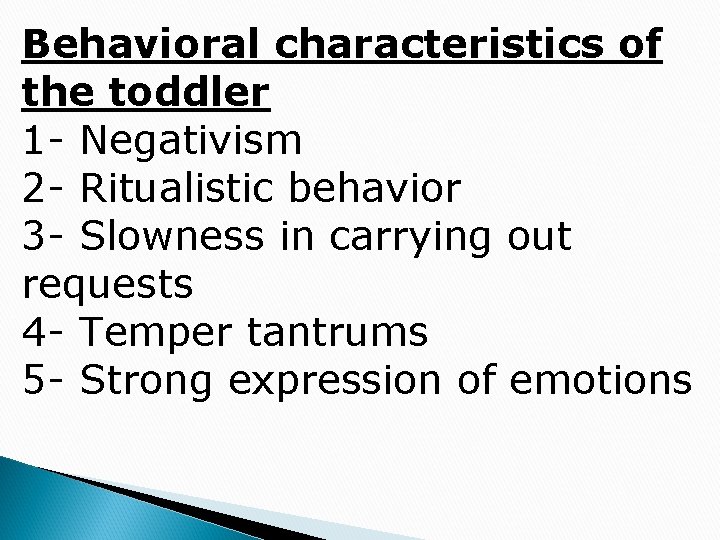 Behavioral characteristics of the toddler
1- Negativism
2- Ritualistic behavior
3- Slowness in carrying out requests
4- Temper tantrums
5- Strong expression of emotions